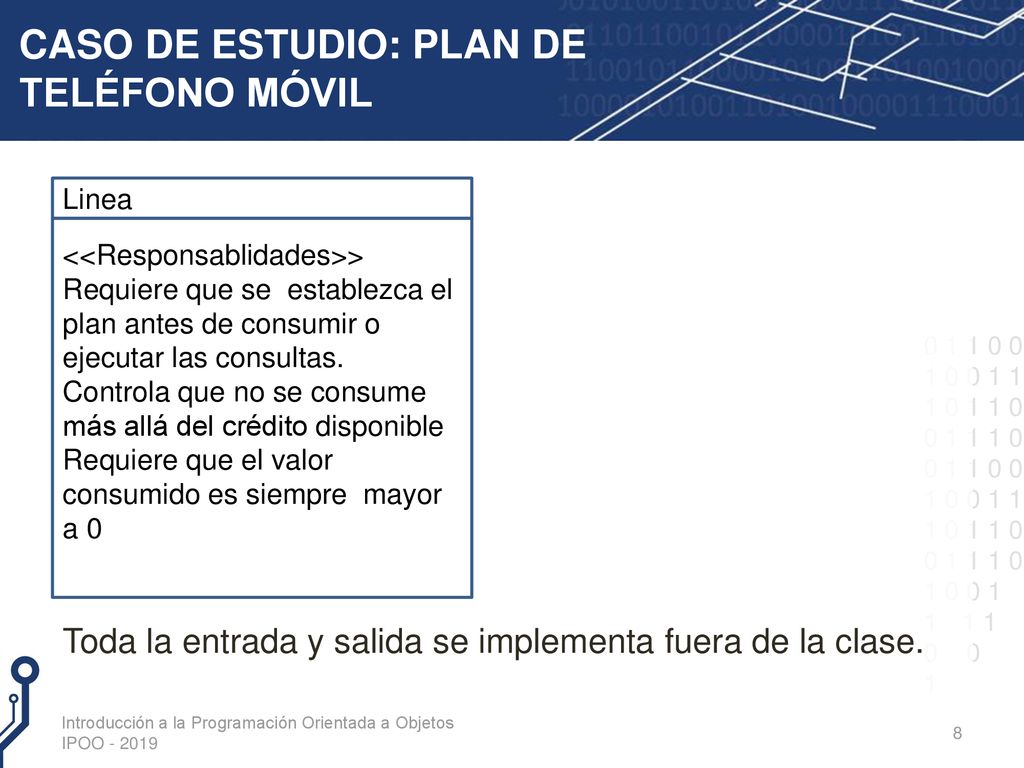 CASO DE ESTUDIO: PLAN DE TELÉFONO MÓVIL

Linea

<<Responsablidades>>
Requiere que se establezca el plan antes de consumir o ejecutar las consultas.
Controla que no se consume más allá del crédito disponible
Requiere que el valor consumido es siempre mayor a 0

Toda la entrada y salida se implementa fuera de la clase.

Introducción a la Programación Orientada a Objetos
IPOO - 2019

8